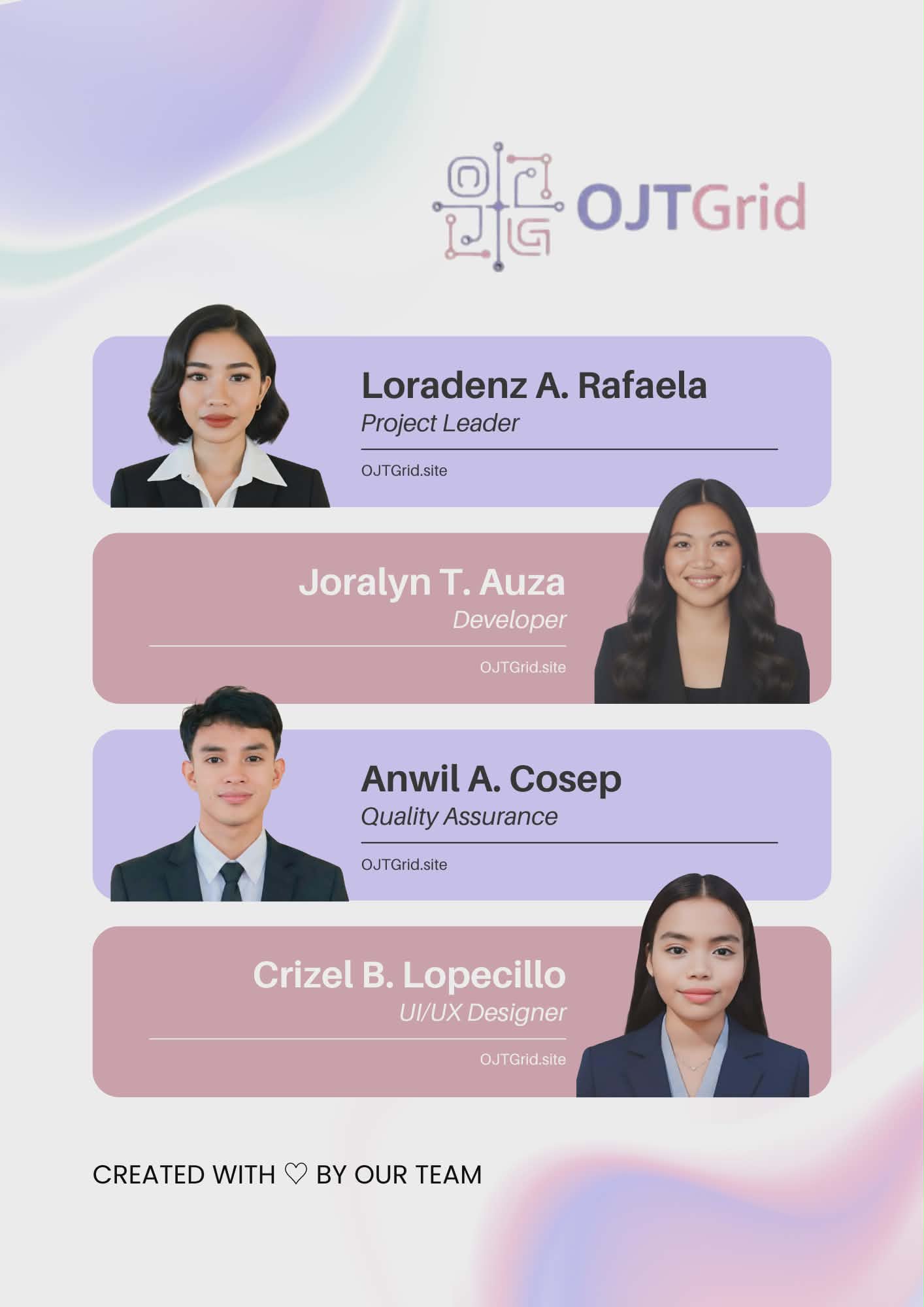 OJTGrid

Loradenz A. Rafaela
Project Leader
OJTGrid.site

Joralyn T. Auza
Developer
OJTGrid.site

Anwil A. Cosep
Quality Assurance
OJTGrid.site

Crizel B. Lopecillo
UI/UX Designer
OJTGrid.site

CREATED WITH ♡ BY OUR TEAM